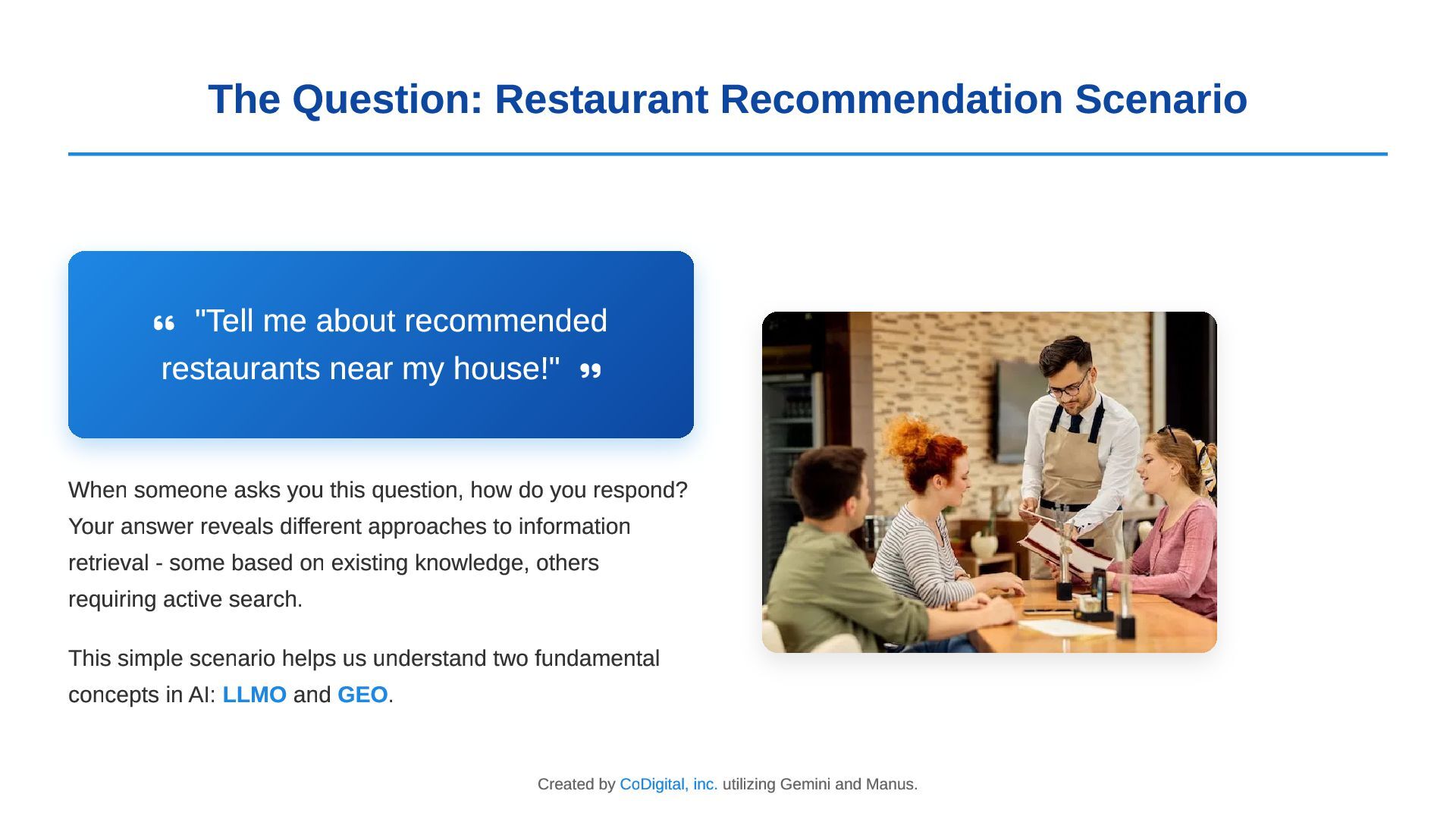 The Question: Restaurant Recommendation Scenario

"Tell me about recommended restaurants near my house!"

When someone asks you this question, how do you respond? Your answer reveals different approaches to information retrieval - some based on existing knowledge, others requiring active search.

This simple scenario helps us understand two fundamental concepts in AI: LLMO and GEO.

Created by CoDigital, inc. utilizing Gemini and Manus.